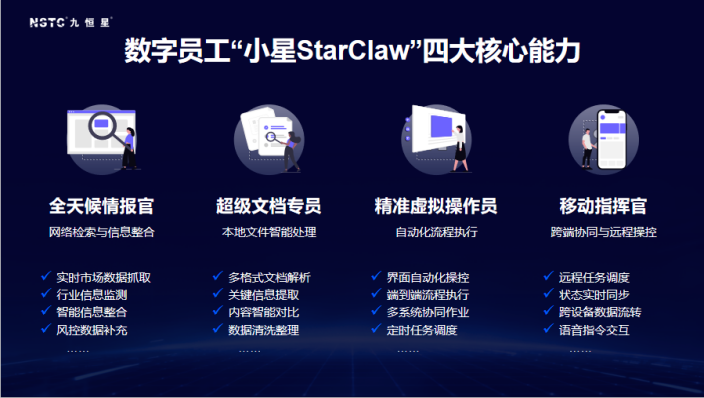 NSTC 九恒星

数字员工“小星StarClaw”四大核心能力

全天候情报官
网络检索与信息整合
✓ 实时市场数据抓取
✓ 行业信息监测
✓ 智能信息整合
✓ 风控数据补充
……

超级文档专员
本地文件智能处理
✓ 多格式文档解析
✓ 关键信息提取
✓ 内容智能对比
✓ 数据清洗整理
……

精准虚拟操作员
自动化流程执行
✓ 界面自动化操控
✓ 端到端流程执行
✓ 多系统协同作业
✓ 定时任务调度
……

移动指挥官
跨端协同与远程操控
✓ 远程任务调度
✓ 状态实时同步
✓ 跨设备数据流转
✓ 语音指令交互
……